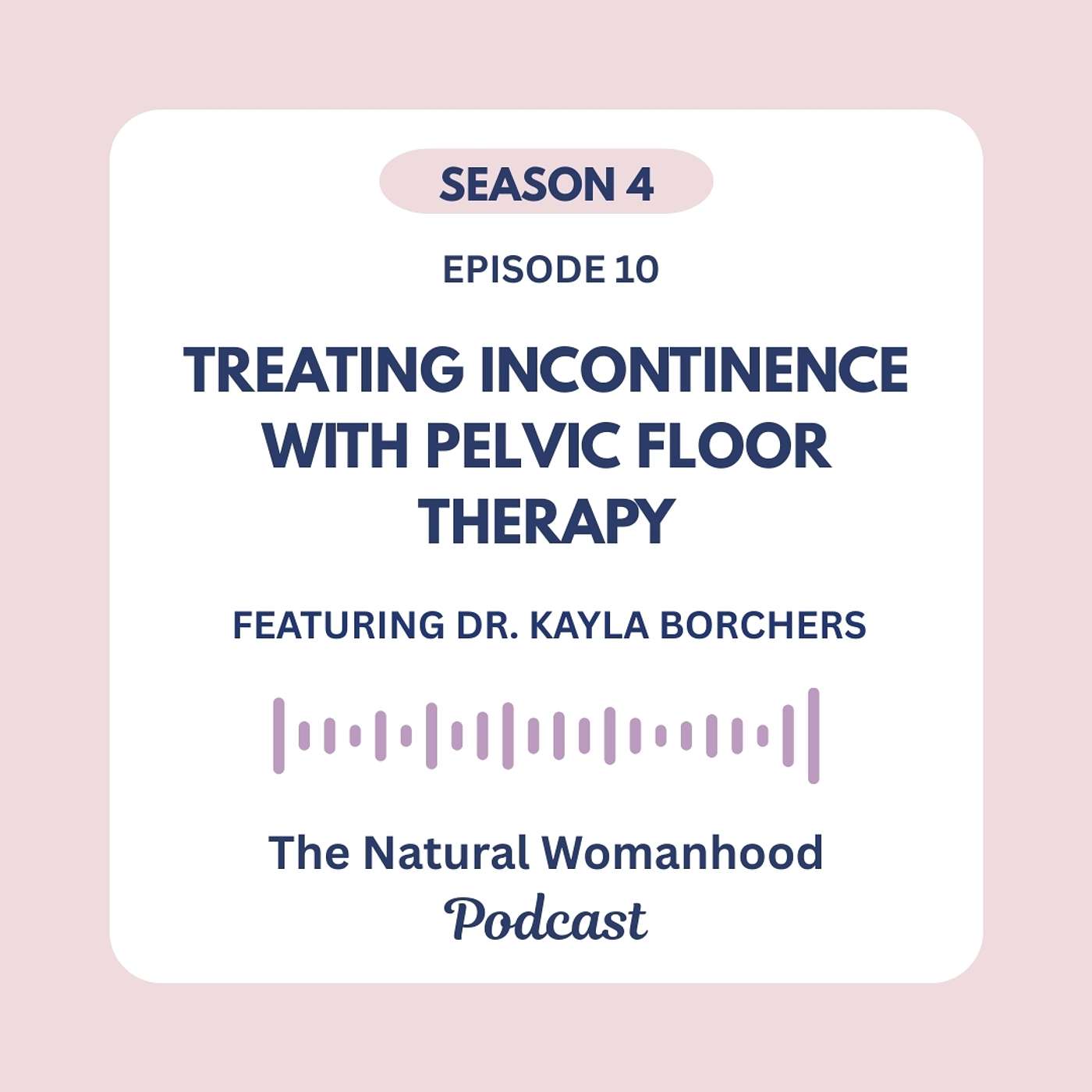 SEASON 4

EPISODE 10

TREATING INCONTINENCE WITH PELVIC FLOOR THERAPY

FEATURING DR. KAYLA BORCHERS

The Natural Womanhood
Podcast